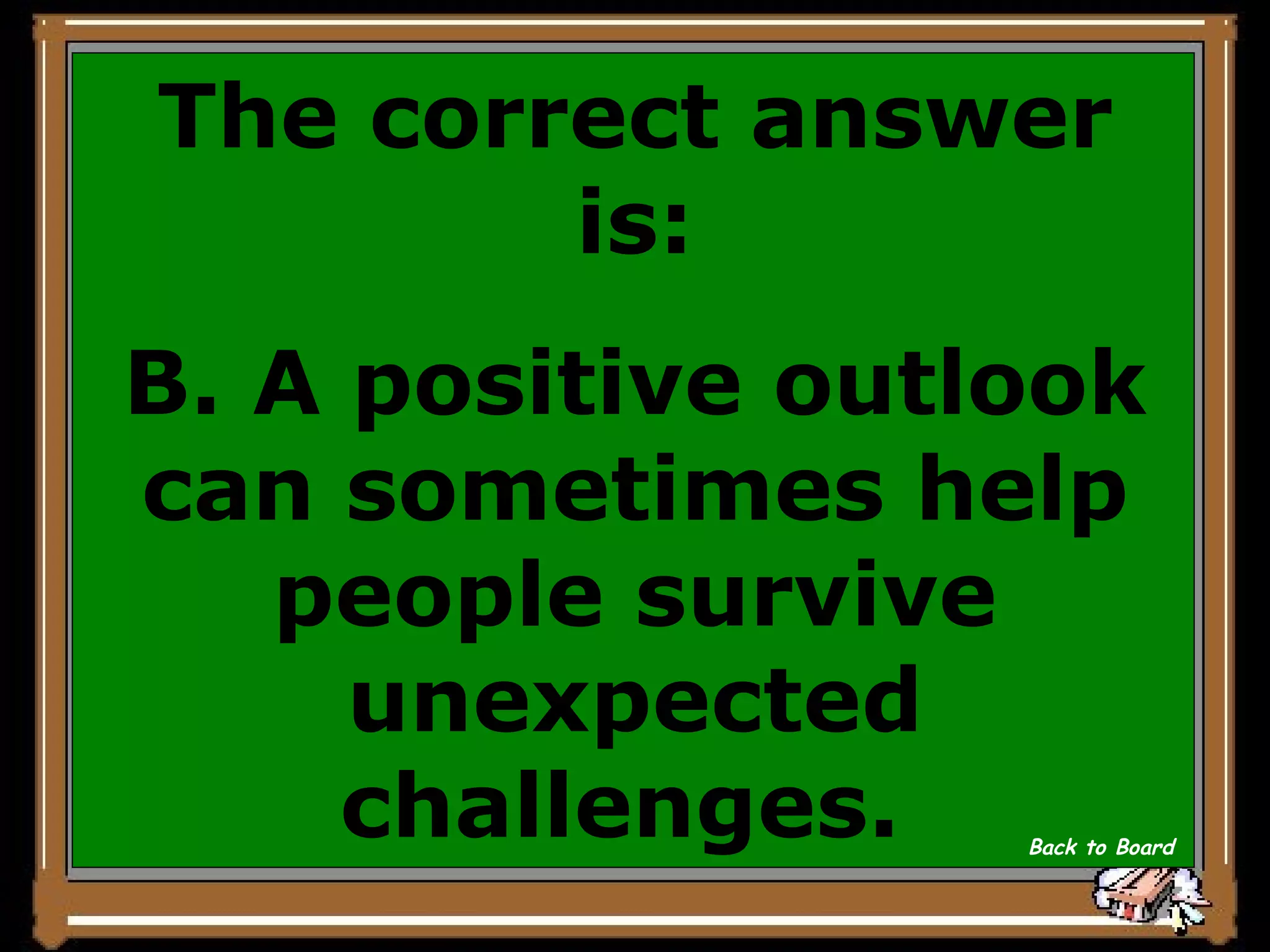 The correct answer is:

B. A positive outlook can sometimes help people survive unexpected challenges.

Back to Board